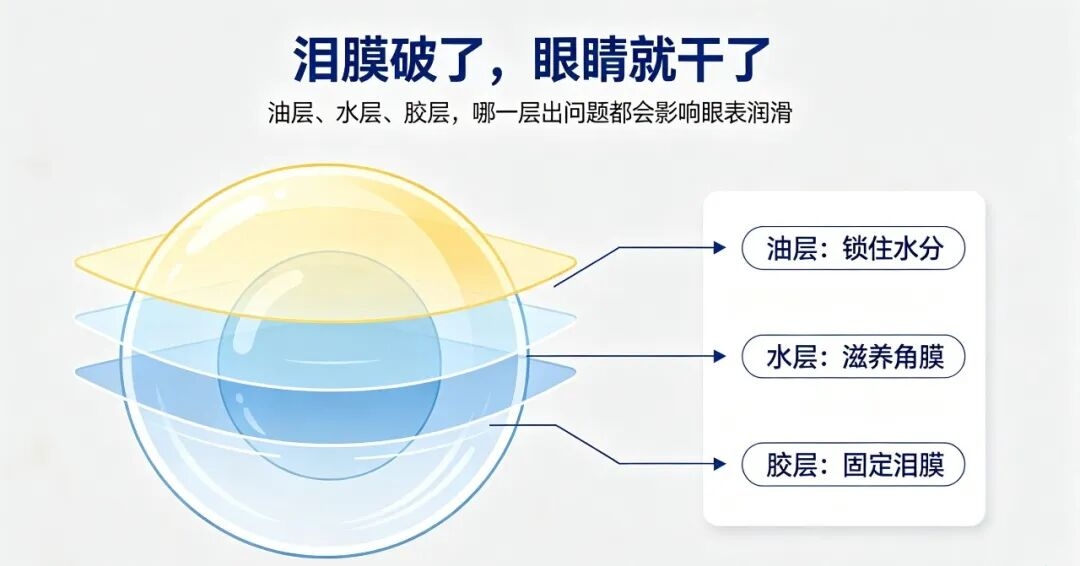 泪膜破了，眼睛就干了

油层、水层、胶层，哪一层出问题都会影响眼表润滑

油层：锁住水分

水层：滋养角膜

胶层：固定泪膜